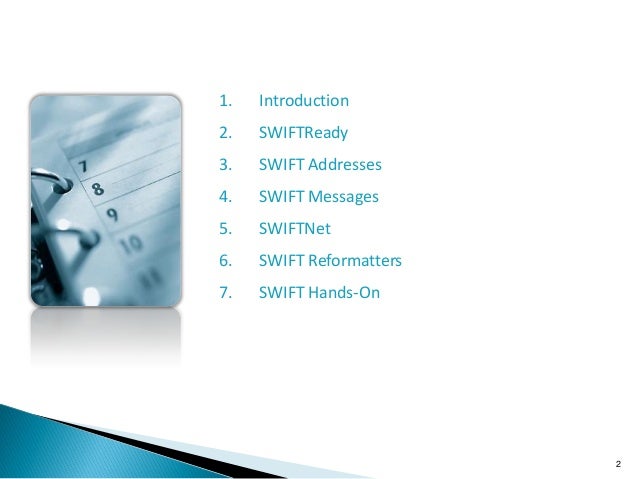 7
8
9
10

1. Introduction
2. SWIFTReady
3. SWIFT Addresses
4. SWIFT Messages
5. SWIFTNet
6. SWIFT Reformatters
7. SWIFT Hands-On

2